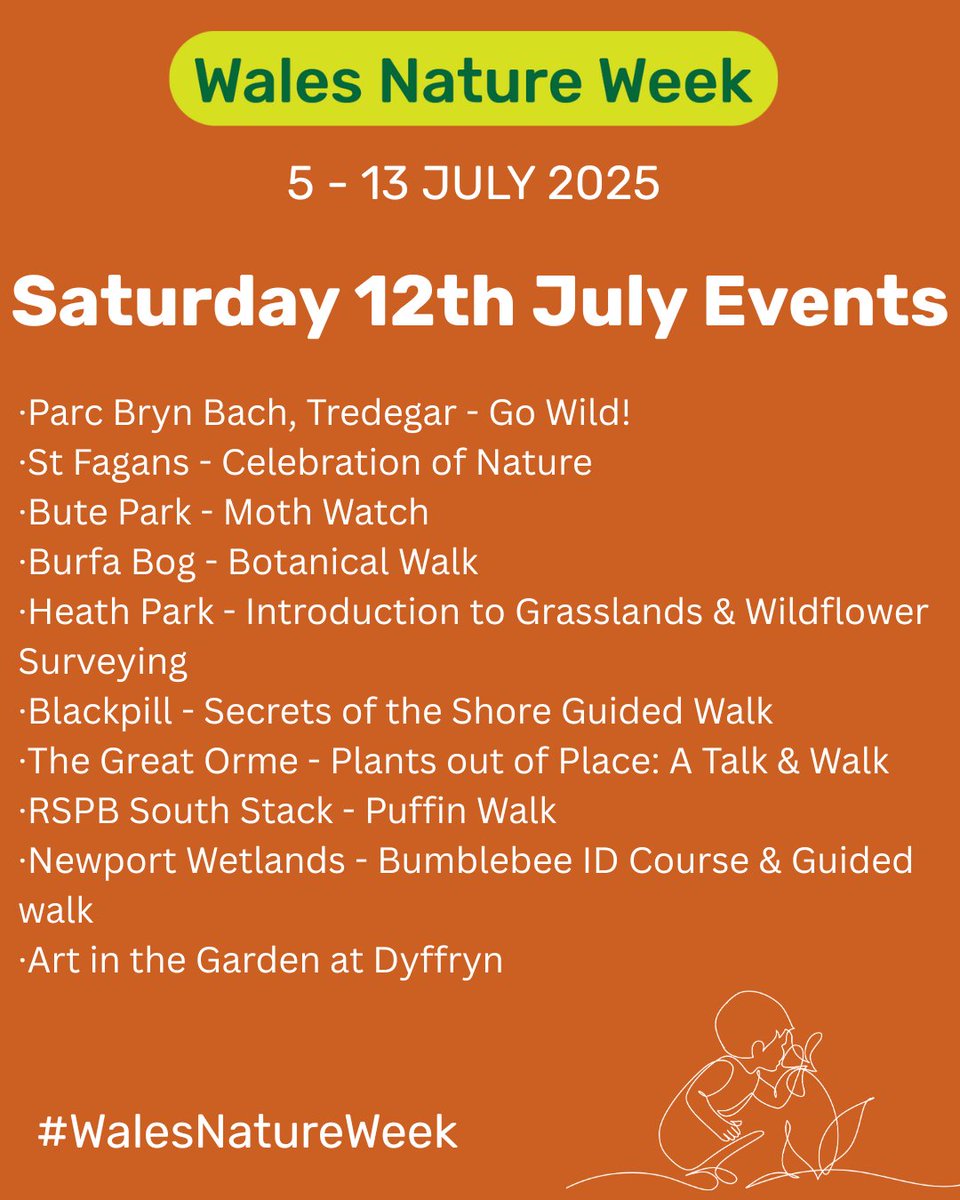 Wales Nature Week

5 - 13 JULY 2025

Saturday 12th July Events

·Parc Bryn Bach, Tredegar - Go Wild!
·St Fagans - Celebration of Nature
·Bute Park - Moth Watch
·Burfa Bog - Botanical Walk
·Heath Park - Introduction to Grasslands & Wildflower Surveying
·Blackpill - Secrets of the Shore Guided Walk
·The Great Orme - Plants out of Place: A Talk & Walk
·RSPB South Stack - Puffin Walk
·Newport Wetlands - Bumblebee ID Course & Guided walk
·Art in the Garden at Dyffryn

#WalesNatureWeek